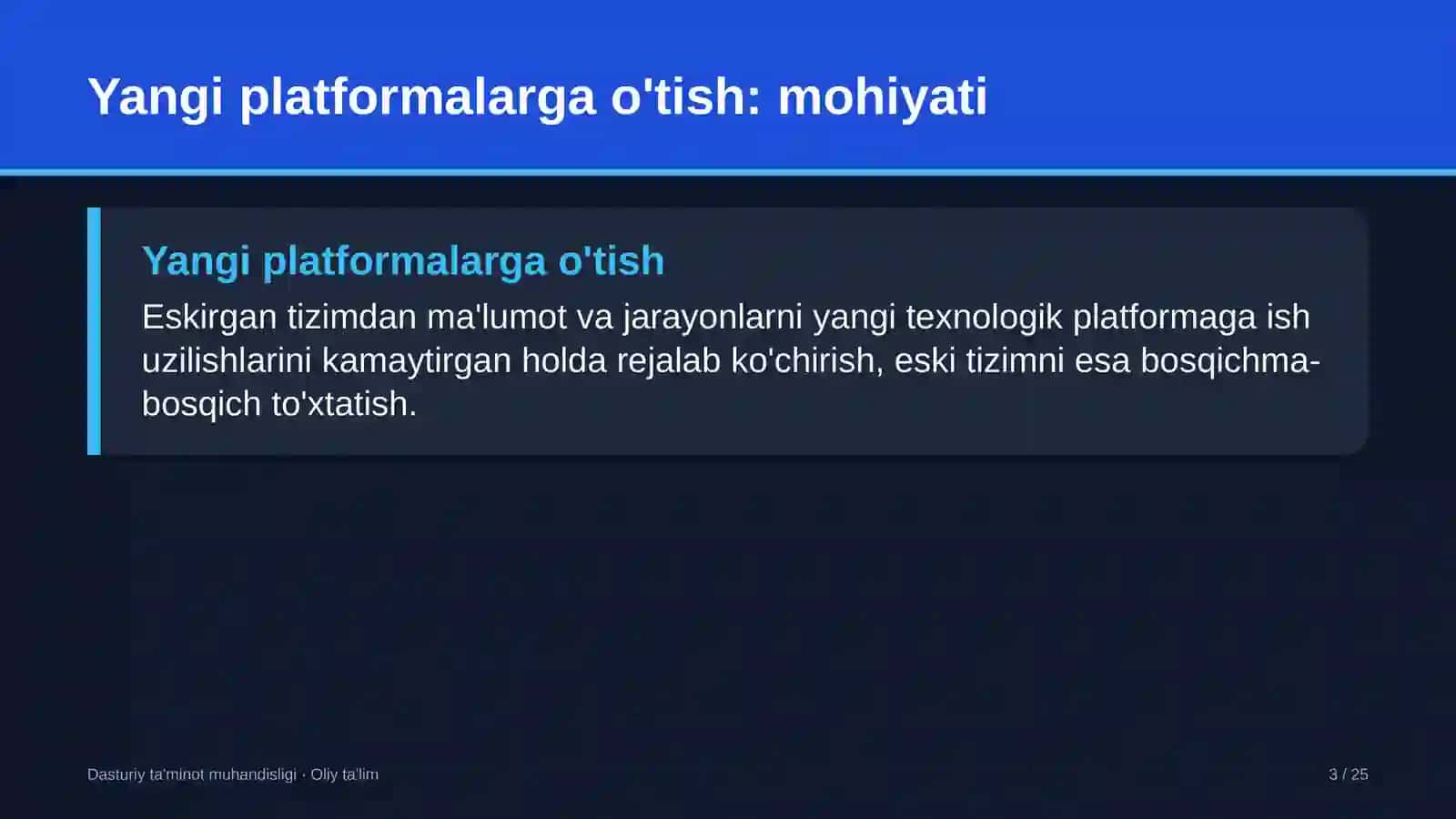 Yangi platformalarga o'tish: mohiyati

Yangi platformalarga o'tish

Eskirgan tizimdan ma'lumot va jarayonlarni yangi texnologik platformaga ish uzilishlarini kamaytirgan holda rejalab ko'chirish, eski tizimni esa bosqichma-bosqich to'xtatish.

Dasturiy ta'minot muhandisligi · Oliy ta'lim

3 / 25